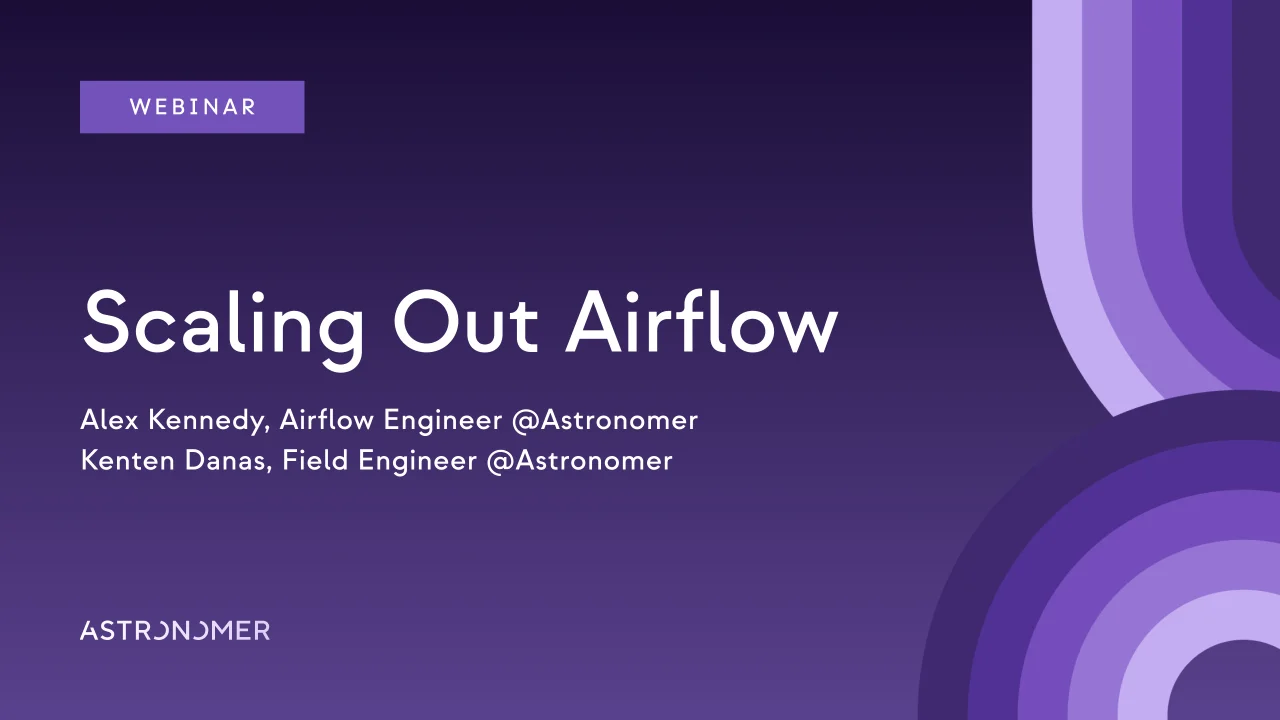 WEBINAR

Scaling Out Airflow

Alex Kennedy, Airflow Engineer @Astronomer
Kenten Danas, Field Engineer @Astronomer

ASTRONOMER